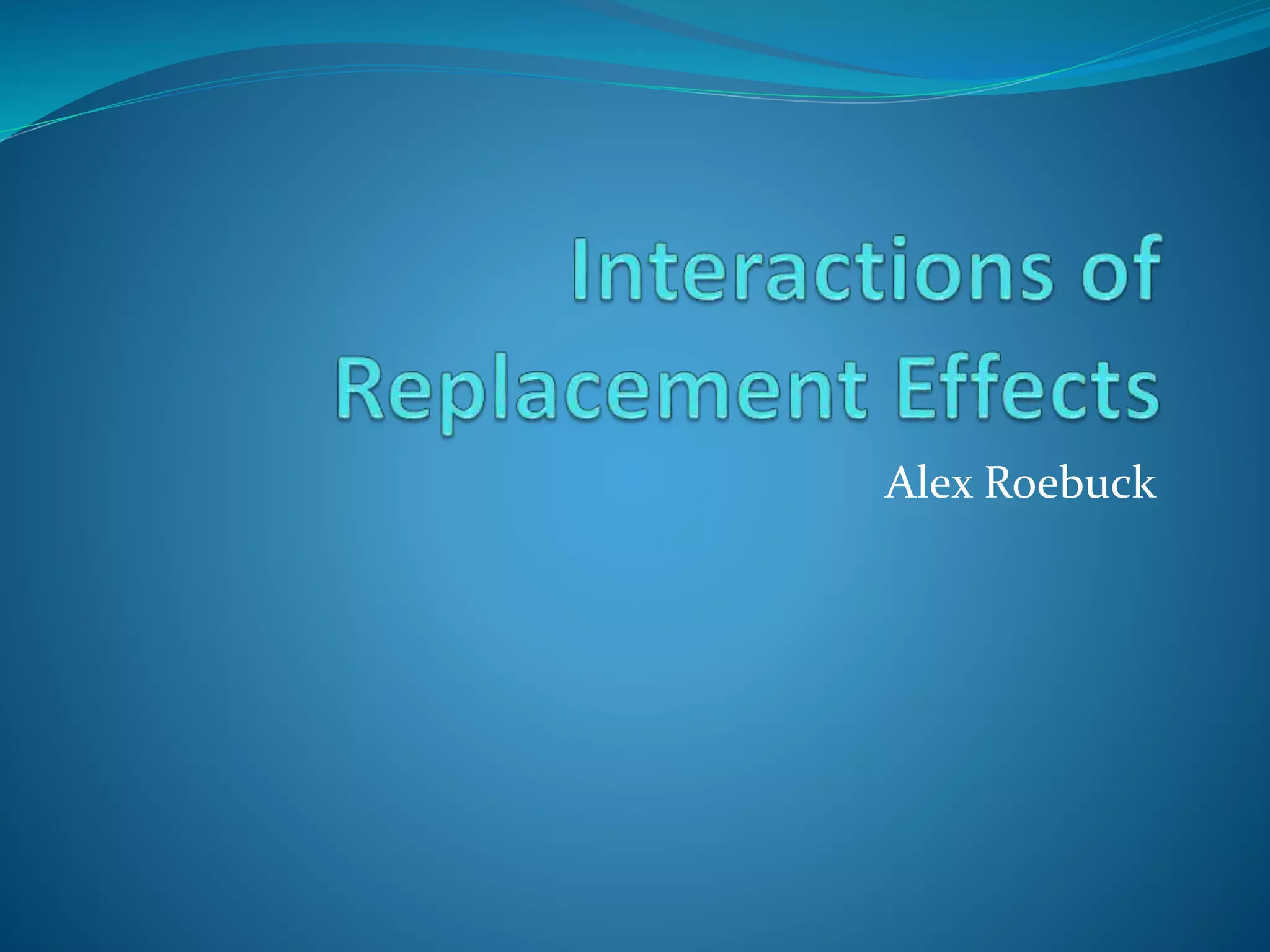 Interactions of Replacement Effects

Alex Roebuck